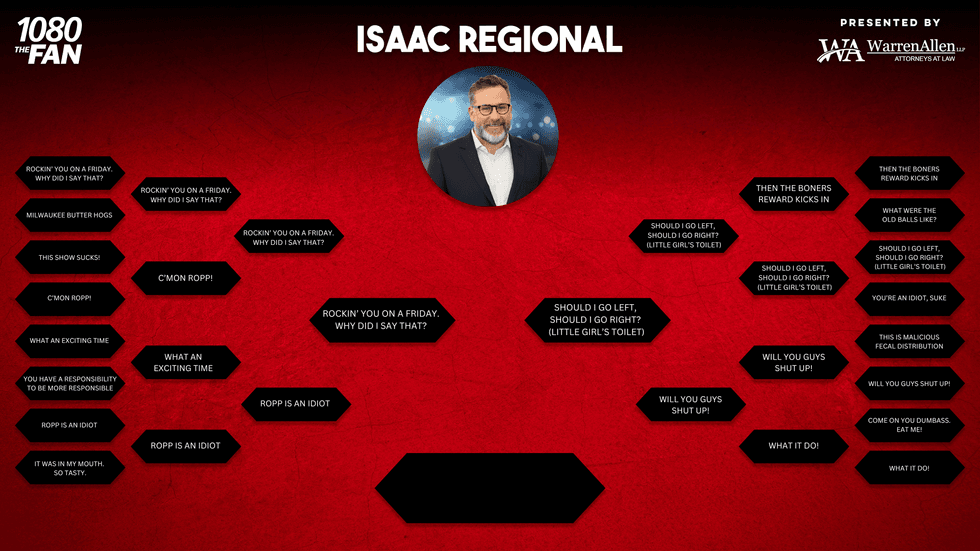 1080 THE FAN

ISAAC REGIONAL

PRESENTED BY

WA WarrenAllen LLP ATTORNEYS AT LAW

ROCKIN' YOU ON A FRIDAY. WHY DID I SAY THAT?

MILWAUKEE BUTTER HOGS

THIS SHOW SUCKS!

C'MON ROPP!

WHAT AN EXCITING TIME

YOU HAVE A RESPONSIBILITY TO BE MORE RESPONSIBLE

ROPP IS AN IDIOT

IT WAS IN MY MOUTH. SO TASTY.

ROCKIN' YOU ON A FRIDAY. WHY DID I SAY THAT?

C'MON ROPP!

WHAT AN EXCITING TIME

ROPP IS AN IDIOT

ROCKIN' YOU ON A FRIDAY. WHY DID I SAY THAT?

ROPP IS AN IDIOT

ROCKIN' YOU ON A FRIDAY. WHY DID I SAY THAT?

SHOULD I GO LEFT, SHOULD I GO RIGHT? (LITTLE GIRL'S TOILET)

SHOULD I GO LEFT, SHOULD I GO RIGHT? (LITTLE GIRL'S TOILET)

WILL YOU GUYS SHUT UP!

THEN THE BONERS REWARD KICKS IN

SHOULD I GO LEFT, SHOULD I GO RIGHT? (LITTLE GIRL'S TOILET)

WILL YOU GUYS SHUT UP!

WHAT IT DO!

THEN THE BONERS REWARD KICKS IN

WHAT WERE THE OLD BALLS LIKE?

SHOULD I GO LEFT, SHOULD I GO RIGHT? (LITTLE GIRL'S TOILET)

YOU'RE AN IDIOT, SUKE

THIS IS MALICIOUS FECAL DISTRIBUTION

WILL YOU GUYS SHUT UP!

COME ON YOU DUMBASS. EAT ME!

WHAT IT DO!